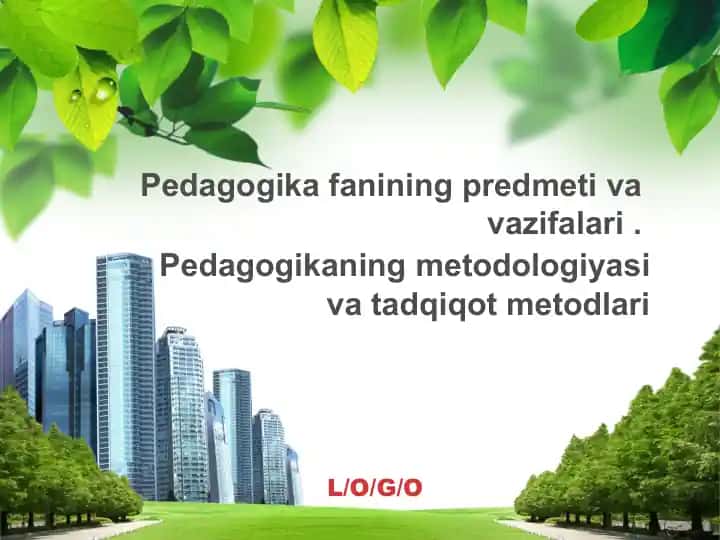 Pedagogika fanining predmeti va vazifalari .

Pedagogikaning metodologiyasi va tadqiqot metodlari

L/O/G/O